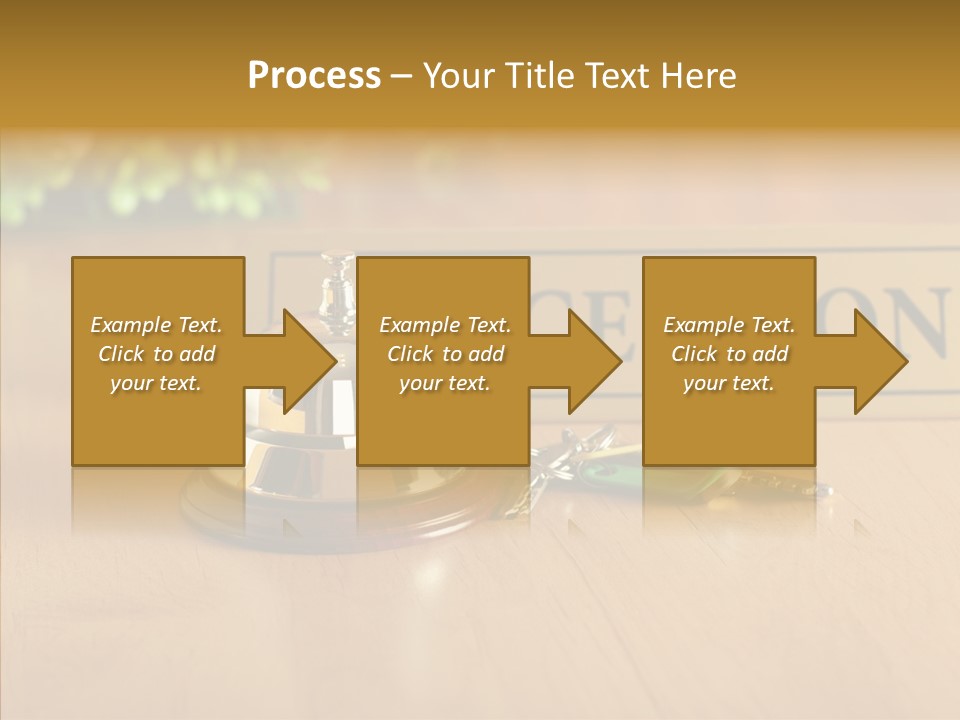 Process – Your Title Text Here

Example Text. Click to add your text.

Example Text. Click to add your text.

Example Text. Click to add your text.